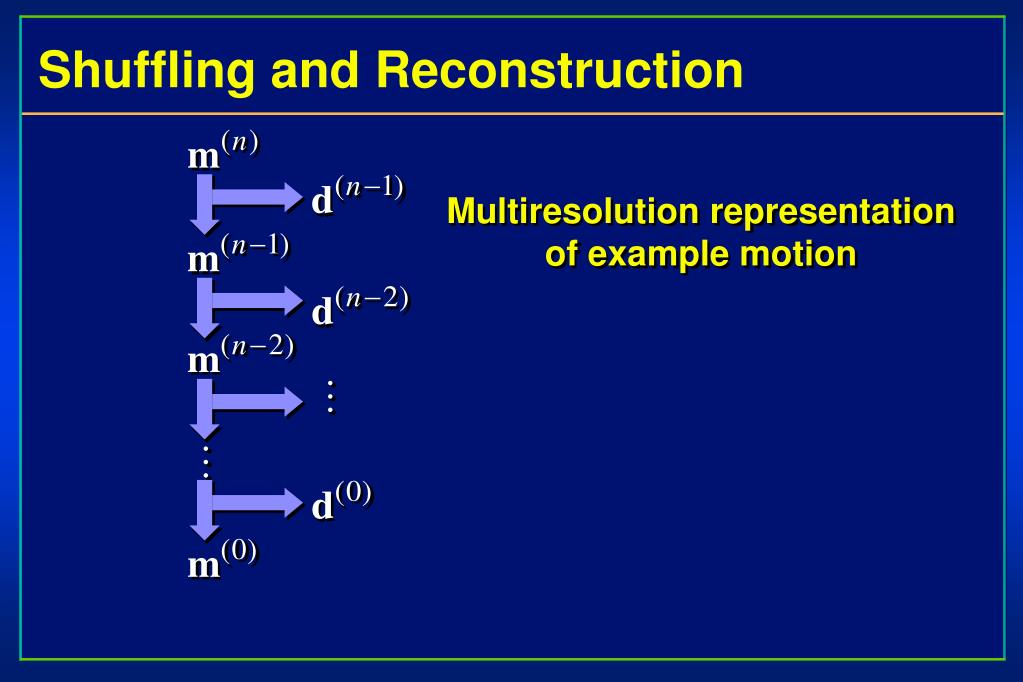 Shuffling and Reconstruction

$\mathbf{m}^{(n)}$

$\mathbf{d}^{(n-1)}$

$\mathbf{m}^{(n-1)}$

$\mathbf{d}^{(n-2)}$

$\mathbf{m}^{(n-2)}$

$\vdots$

$\vdots$

$\mathbf{d}^{(0)}$

$\mathbf{m}^{(0)}$

Multiresolution representation of example motion